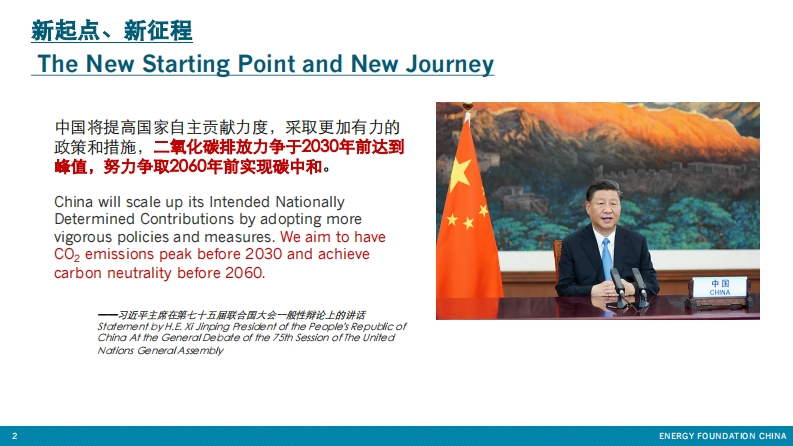 新起点、新征程

The New Starting Point and New Journey

中国将提高国家自主贡献力度，采取更加有力的政策和措施，二氧化碳排放力争于2030年前达到峰值，努力争取2060年前实现碳中和。

China will scale up its Intended Nationally Determined Contributions by adopting more vigorous policies and measures. We aim to have $CO_2$ emissions peak before 2030 and achieve carbon neutrality before 2060.

——习近平主席在第七十五届联合国大会一般性辩论上的讲话
Statement by H.E. Xi Jinping President of the People's Republic of China At the General Debate of the 75th Session of The United Nations General Assembly

中国
CHINA

2

ENERGY FOUNDATION CHINA